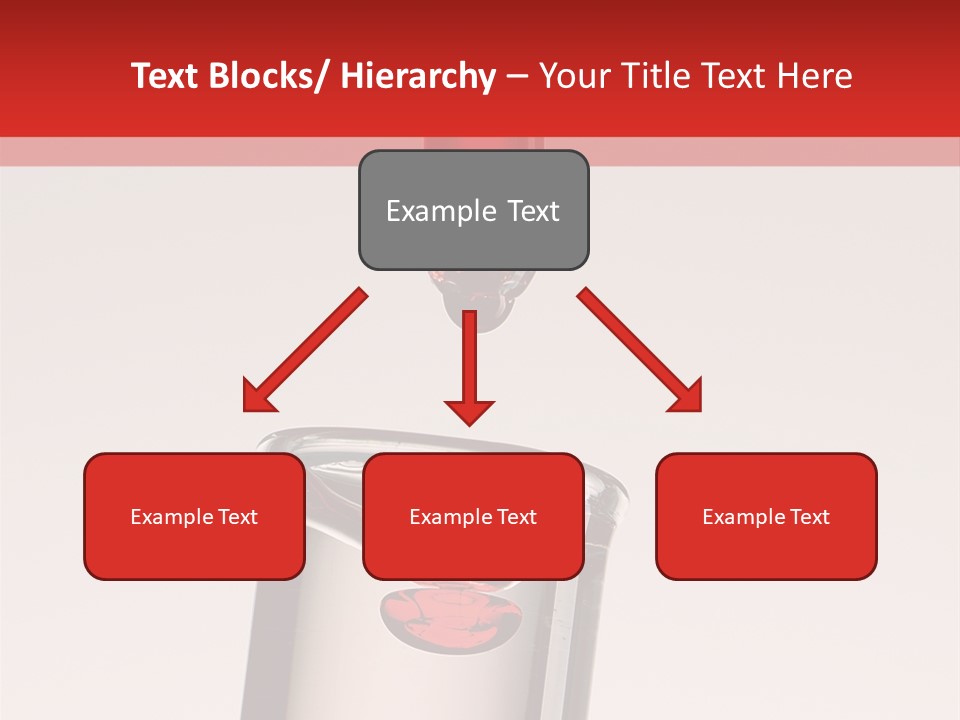 Text Blocks/ Hierarchy – Your Title Text Here

Example Text

Example Text

Example Text

Example Text